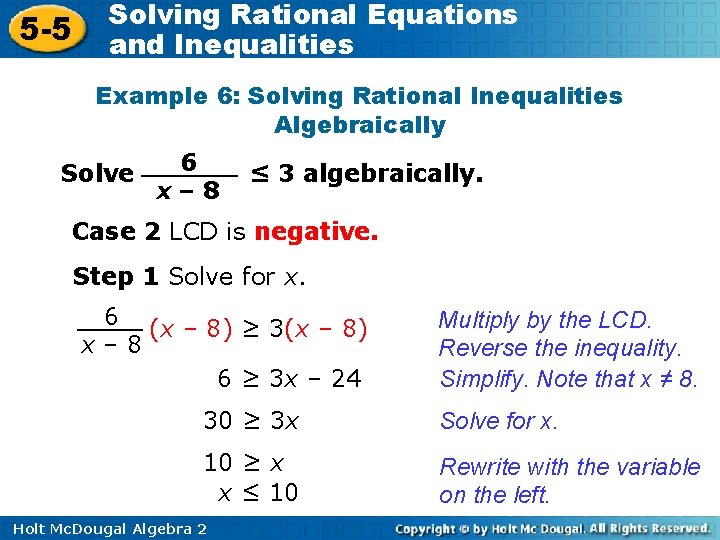 5-5 Solving Rational Equations and Inequalities

Example 6: Solving Rational Inequalities Algebraically

Solve $\frac{6}{x-8} \leq 3$ algebraically.

Case 2 LCD is negative.

Step 1 Solve for $x$.

$\frac{6}{x-8}(x-8) \geq 3(x-8)$ Multiply by the LCD. Reverse the inequality.

$6 \geq 3x - 24$ Simplify. Note that $x \neq 8$.

$30 \geq 3x$ Solve for $x$.

$10 \geq x$
$x \leq 10$ Rewrite with the variable on the left.

Holt McDougal Algebra 2

Copyright © by Holt Mc Dougal. All Rights Reserved.